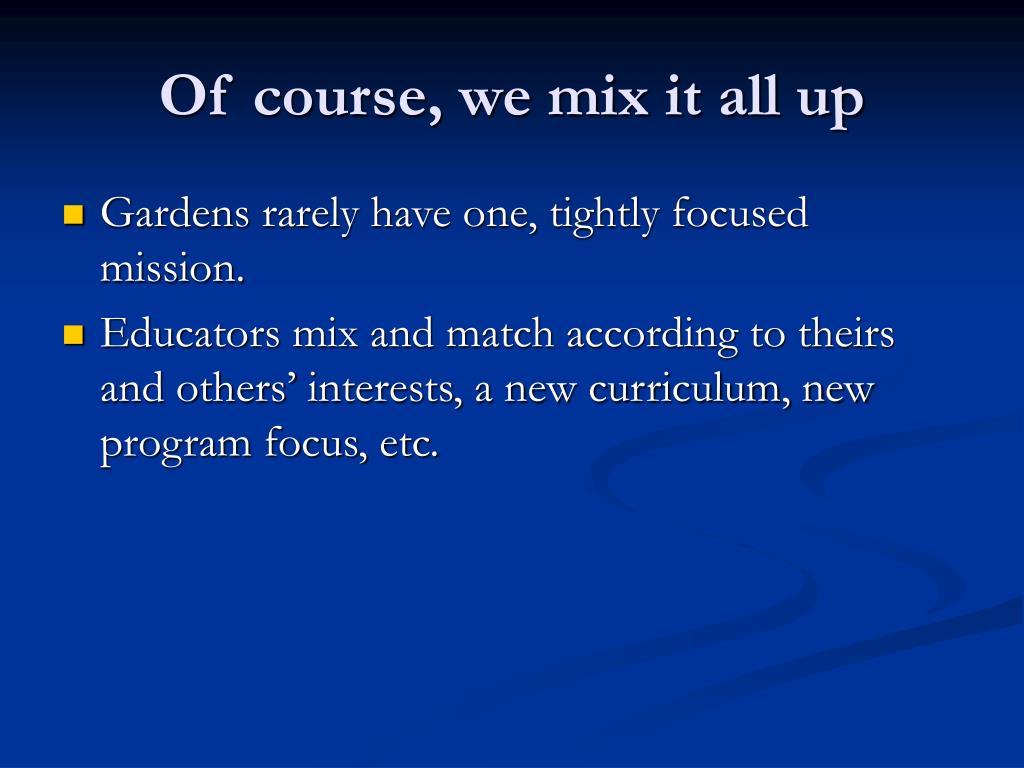 Of course, we mix it all up

Gardens rarely have one, tightly focused mission.

Educators mix and match according to theirs and others’ interests, a new curriculum, new program focus, etc.